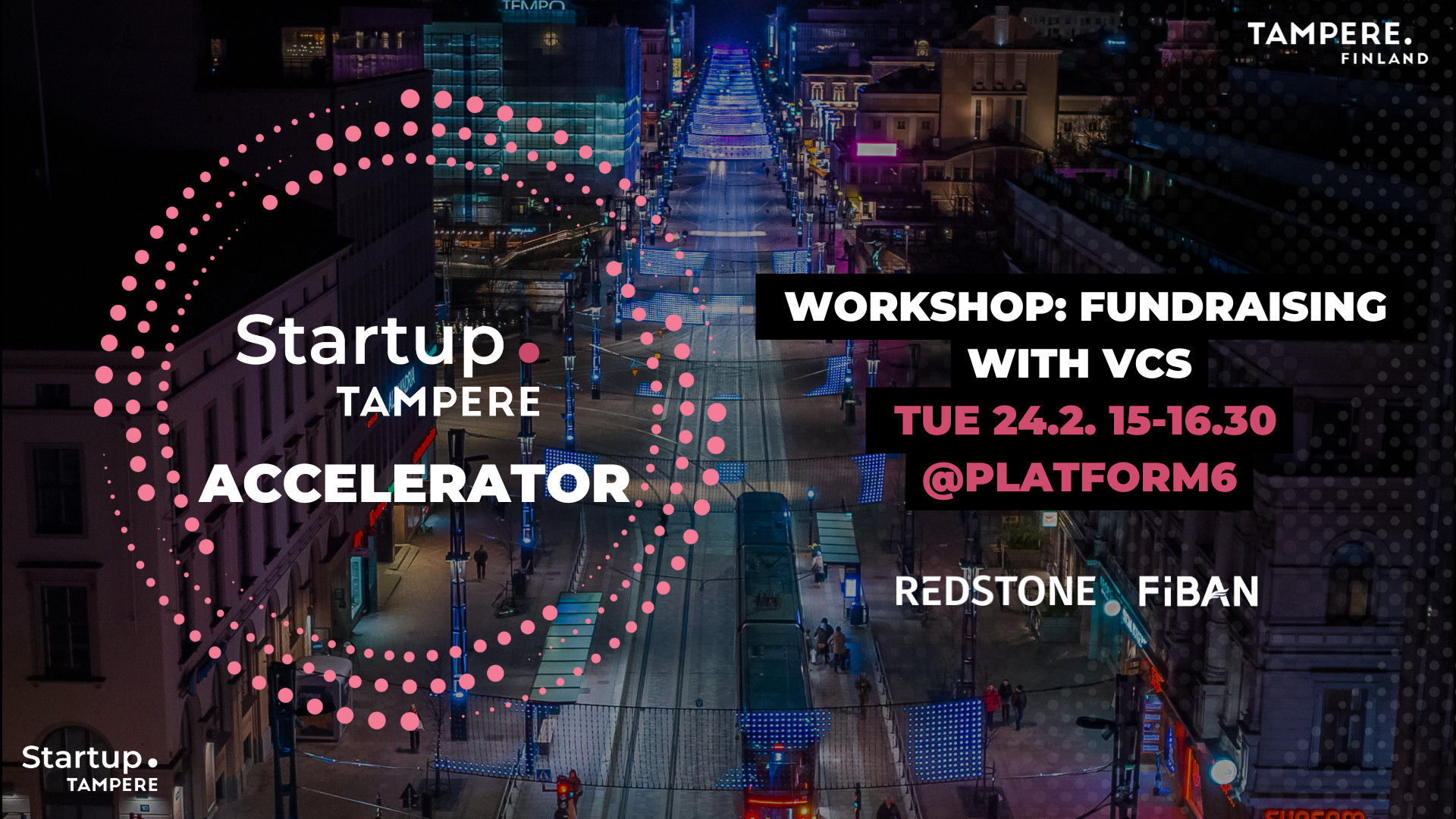 TEMPO

TAMPERE.
FINLAND

Startup.
TAMPERE
ACCELERATOR

WORKSHOP: FUNDRAISING WITH VCS
TUE 24.2. 15-16.30
@PLATFORM6

REDSTONE FiBAN

Startup.
TAMPERE